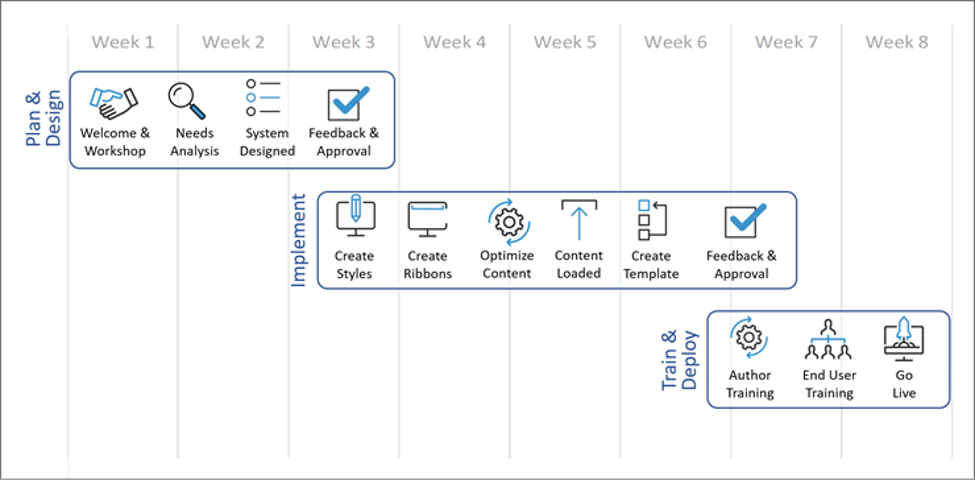 Week 1 Week 2 Week 3 Week 4 Week 5 Week 6 Week 7 Week 8

Plan & Design

Welcome & Workshop

Needs Analysis

System Designed

Feedback & Approval

Implement

Create Styles

Create Ribbons

Optimize Content

Content Loaded

Create Template

Feedback & Approval

Train & Deploy

Author Training

End User Training

Go Live